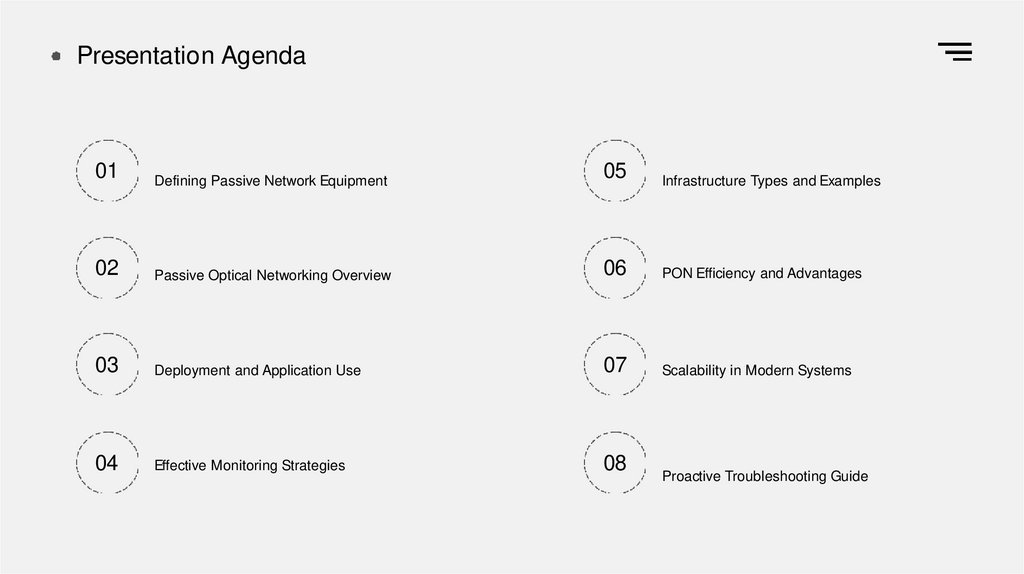 Presentation Agenda

01
Defining Passive Network Equipment

02
Passive Optical Networking Overview

03
Deployment and Application Use

04
Effective Monitoring Strategies

05
Infrastructure Types and Examples

06
PON Efficiency and Advantages

07
Scalability in Modern Systems

08
Proactive Troubleshooting Guide